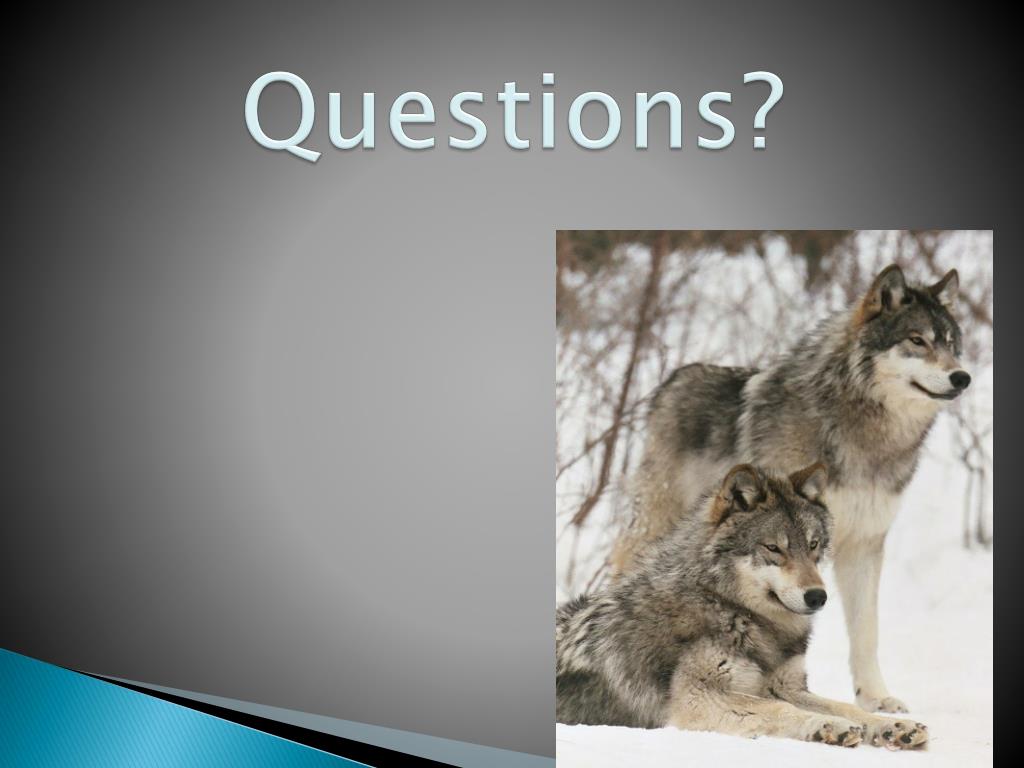 Questions?